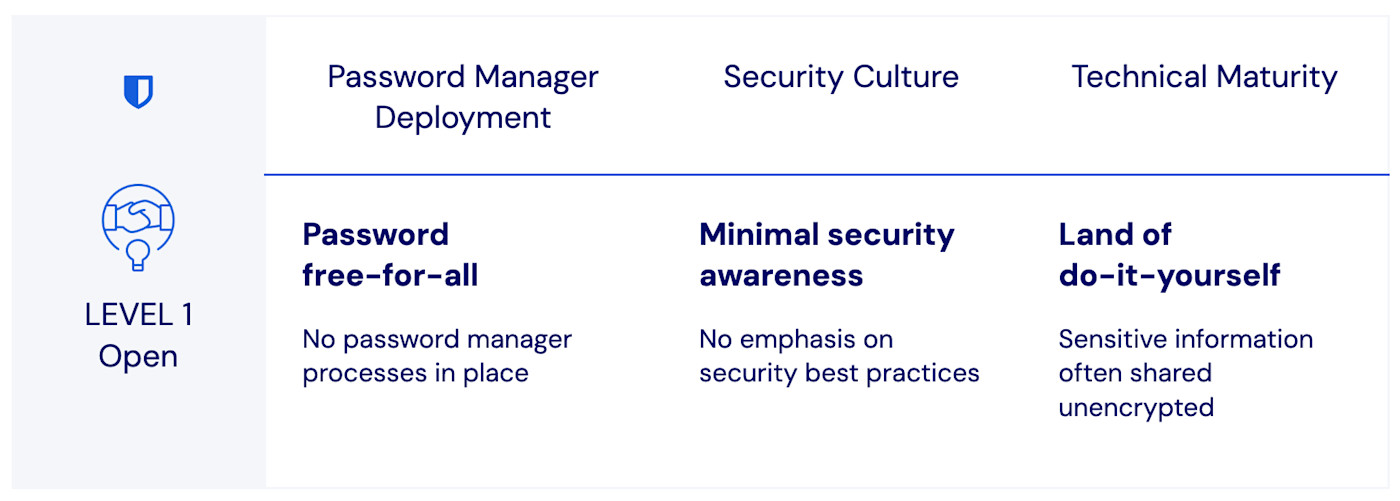 | | Password Manager Deployment | Security Culture | Technical Maturity |
|---|---|---|---|
| LEVEL 1 Open | **Password free-for-all** No password manager processes in place | **Minimal security awareness** No emphasis on security best practices | **Land of do-it-yourself** Sensitive information often shared unencrypted |